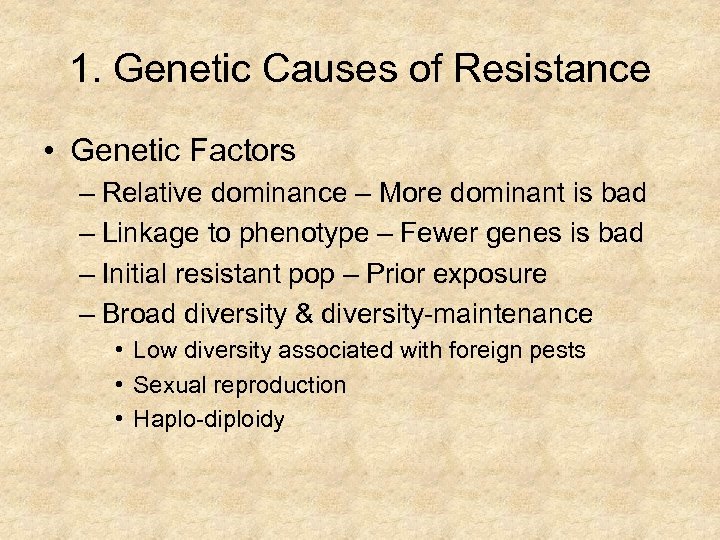 1. Genetic Causes of Resistance

• Genetic Factors
– Relative dominance – More dominant is bad
– Linkage to phenotype – Fewer genes is bad
– Initial resistant pop – Prior exposure
– Broad diversity & diversity-maintenance
• Low diversity associated with foreign pests
• Sexual reproduction
• Haplo-diploidy